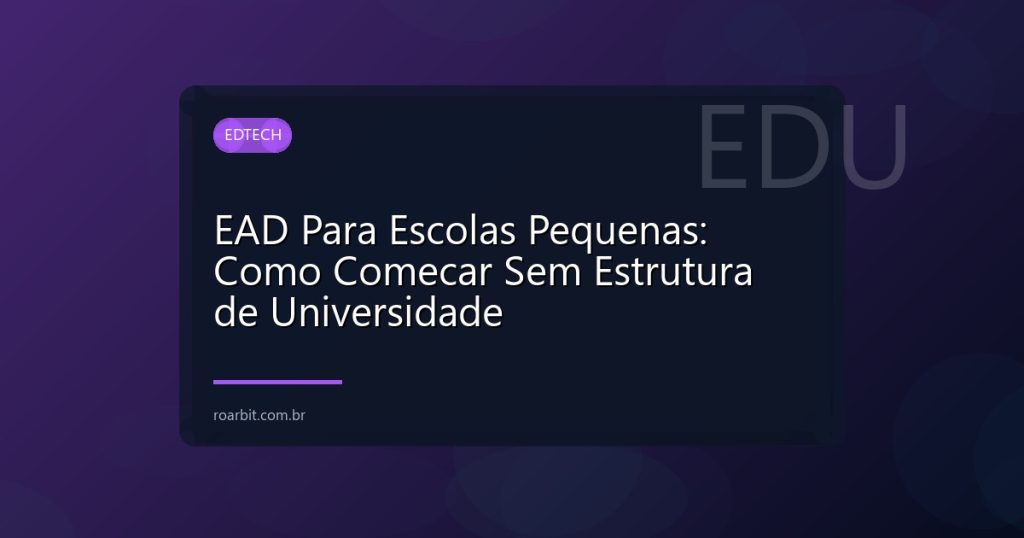 EDTECH

EDU

EAD Para Escolas Pequenas: Como Comecar Sem Estrutura de Universidade

roarbit.com.br